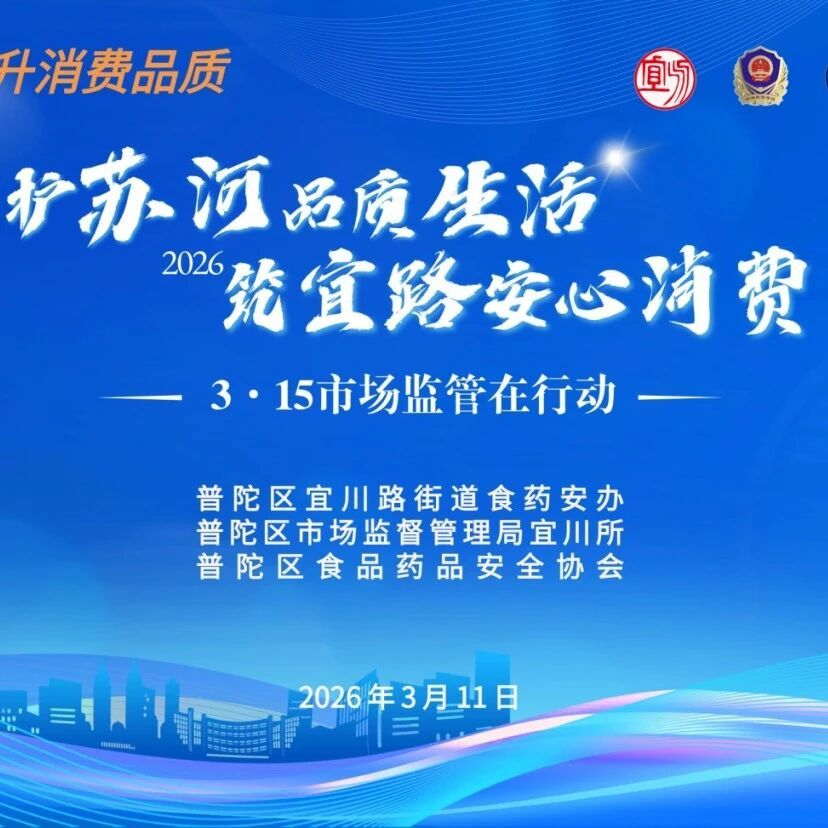 升消费品质

护苏河品质生活
2026 筑宜路安心消费

3·15市场监管在行动

普陀区宜川路街道食药安办
普陀区市场监督管理局宜川所
普陀区食品药品安全协会

2026年3月11日